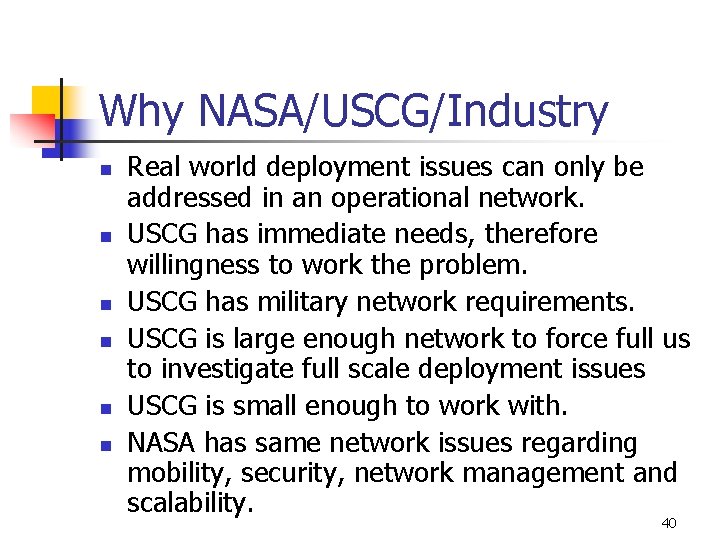 Why NASA/USCG/Industry

- Real world deployment issues can only be addressed in an operational network.
- USCG has immediate needs, therefore willingness to work the problem.
- USCG has military network requirements.
- USCG is large enough network to force full us to investigate full scale deployment issues
- USCG is small enough to work with.
- NASA has same network issues regarding mobility, security, network management and scalability.

40